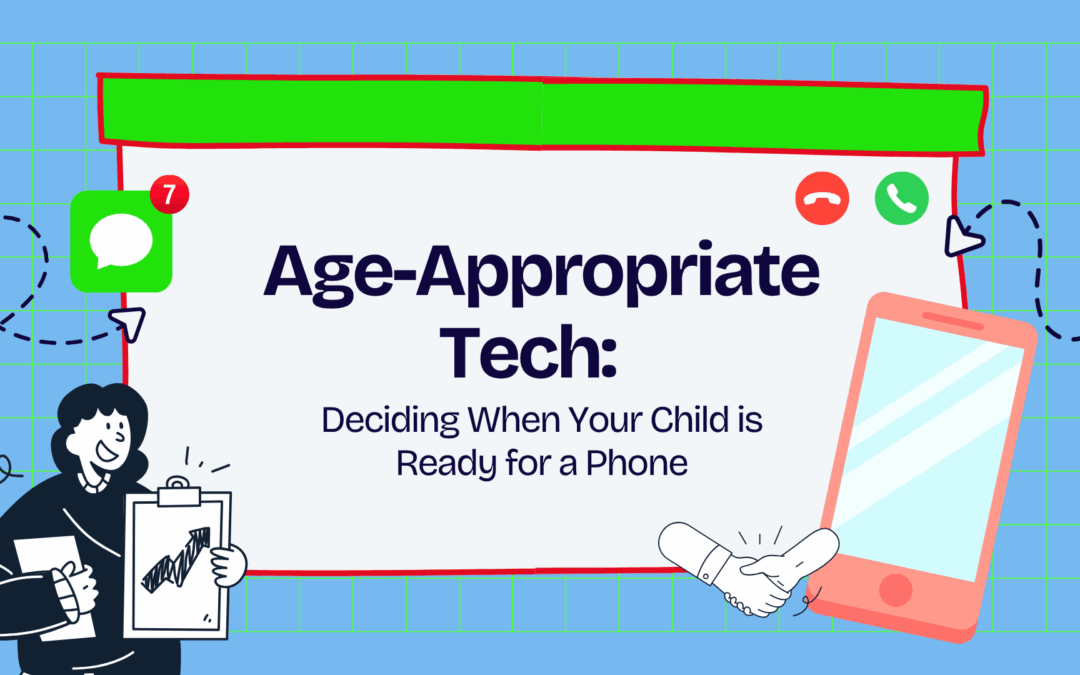 7

Age-Appropriate Tech:

Deciding When Your Child is Ready for a Phone